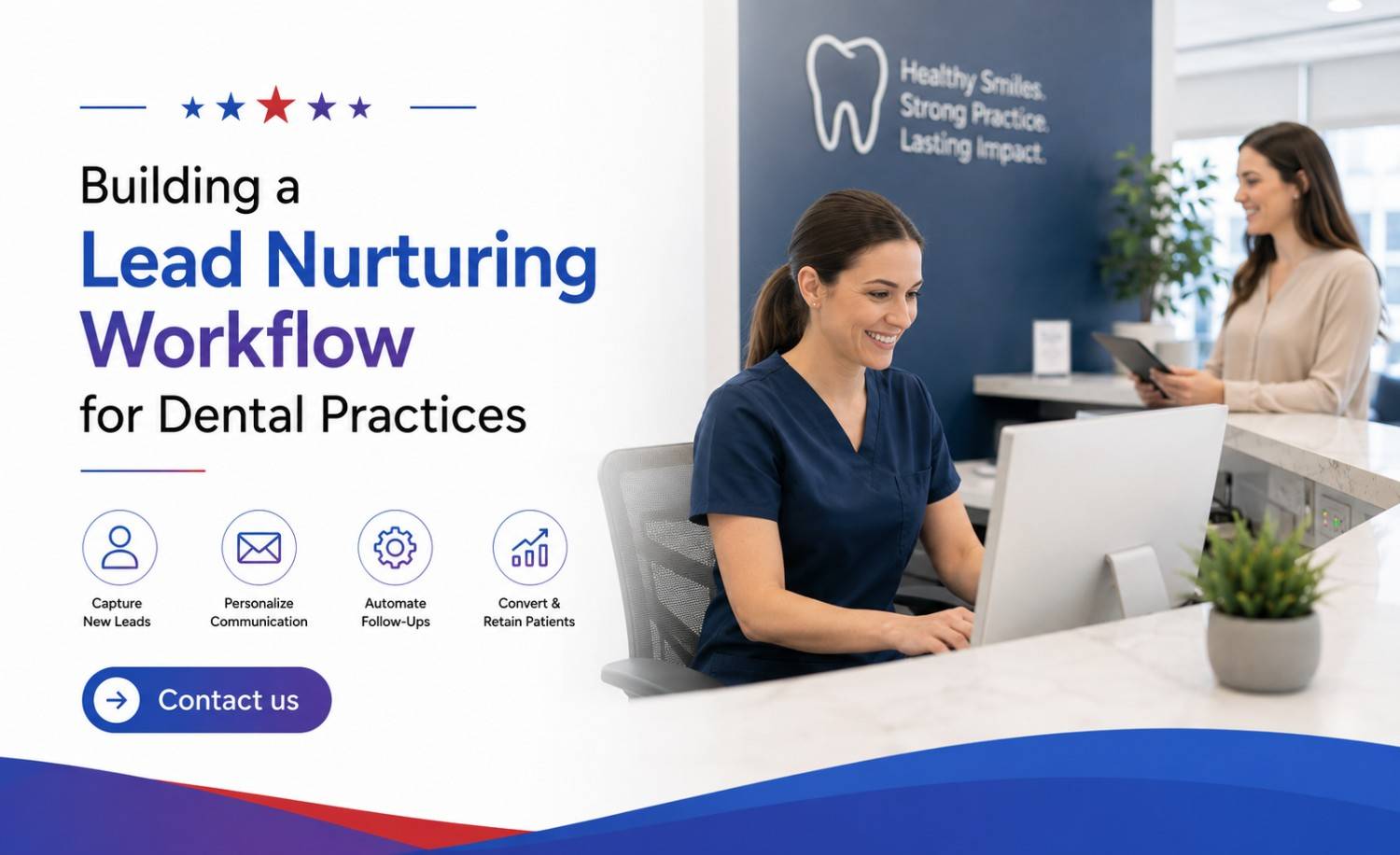 Building a
Lead Nurturing Workflow
for Dental Practices

Capture New Leads

Personalize Communication

Automate Follow-Ups

Convert & Retain Patients

Contact us

Healthy Smiles.
Strong Practice.
Lasting Impact.